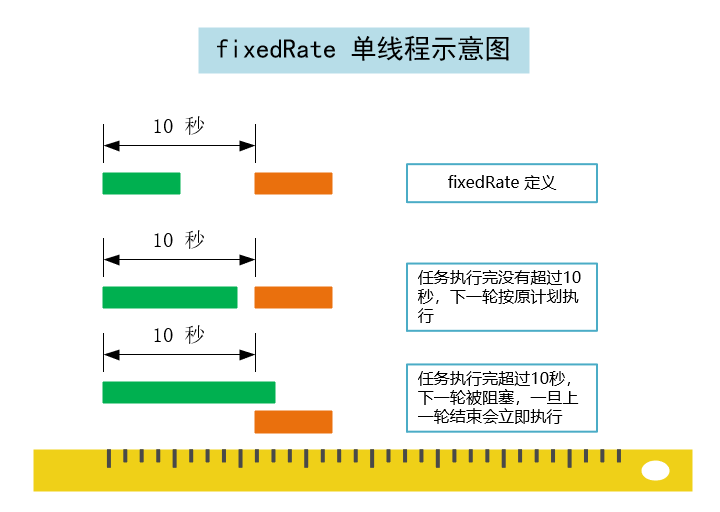 fixedRate 单线程示意图

10 秒

fixedRate 定义

10 秒

任务执行完没有超过10秒，下一轮按原计划执行

10 秒

任务执行完超过10秒，下一轮被阻塞，一旦上一轮结束会立即执行